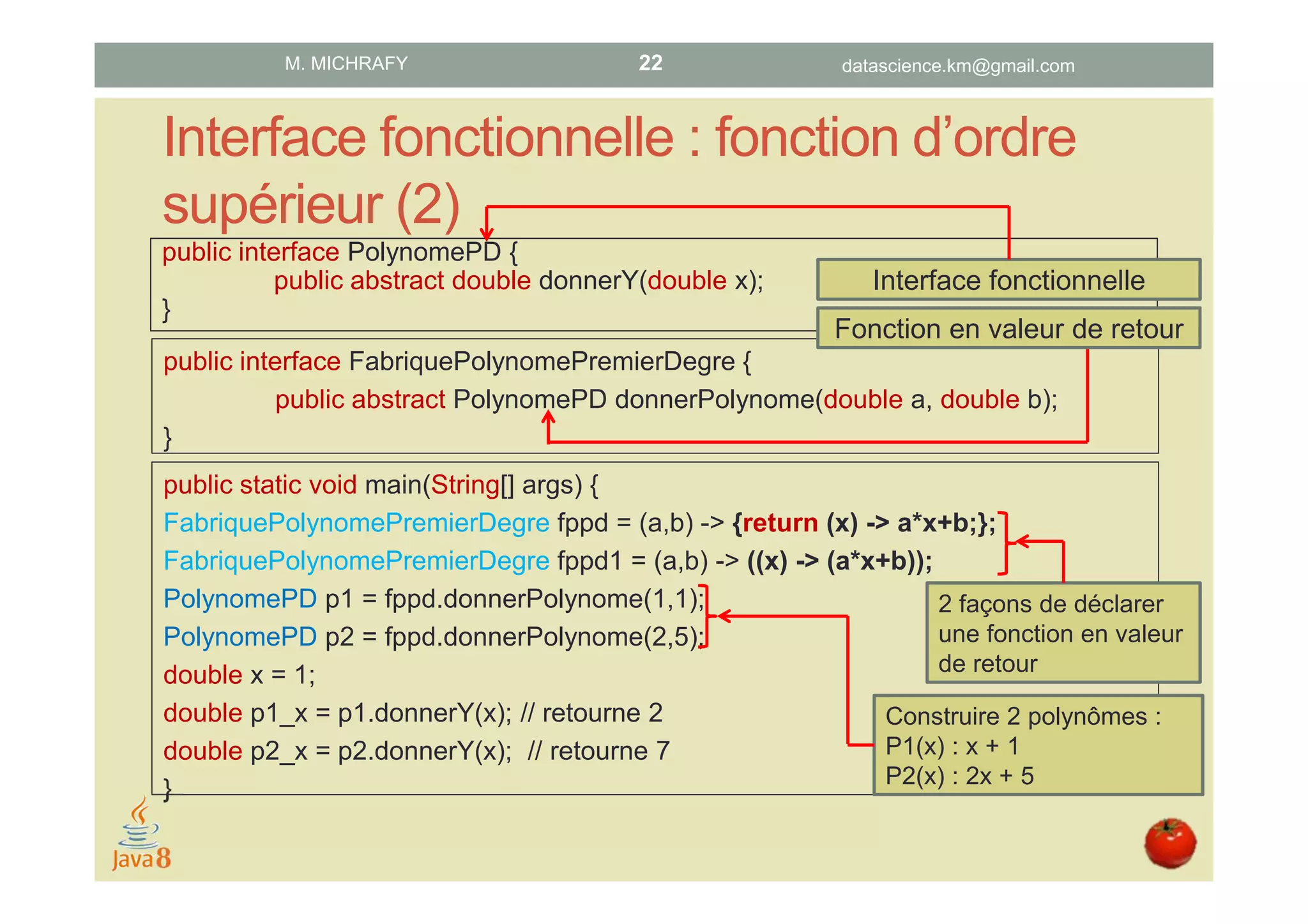 M. MICHRAFY 22 datascience.km@gmail.com

Interface fonctionnelle : fonction d'ordre supérieur (2)

public interface PolynomePD {
public abstract double donnerY(double x);
}

Interface fonctionnelle

Fonction en valeur de retour

public interface FabriquePolynomePremierDegre {
public abstract PolynomePD donnerPolynome(double a, double b);
}

public static void main(String[] args) {
FabriquePolynomePremierDegre fppd = (a,b) -> {return (x) -> a*x+b;};
FabriquePolynomePremierDegre fppd1 = (a,b) -> ((x) -> (a*x+b));
PolynomePD p1 = fppd.donnerPolynome(1,1);
PolynomePD p2 = fppd.donnerPolynome(2,5);
double x = 1;
double p1_x = p1.donnerY(x); // retourne 2
double p2_x = p2.donnerY(x); // retourne 7
}

2 façons de déclarer une fonction en valeur de retour

Construire 2 polynômes :
P1(x) : x + 1
P2(x) : 2x + 5

Java 8